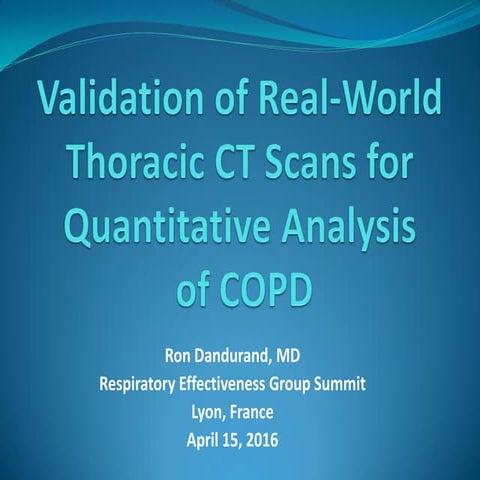 Validation of Real-World Thoracic CT Scans for Quantitative Analysis of COPD

Ron Dandurand, MD
Respiratory Effectiveness Group Summit
Lyon, France
April 15, 2016